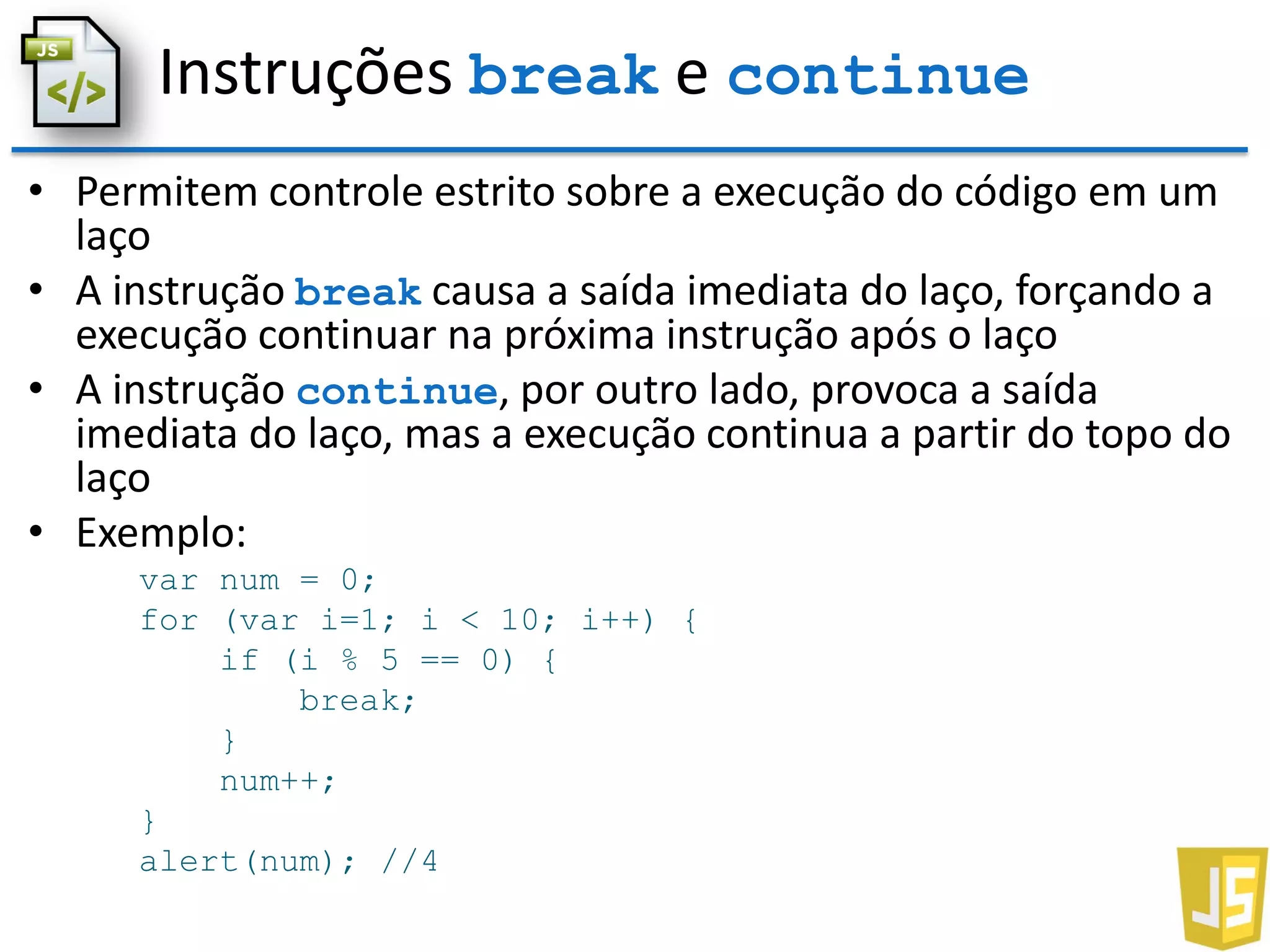 JS </>

Instruções break e continue

• Permitem controle estrito sobre a execução do código em um laço
• A instrução break causa a saída imediata do laço, forçando a execução continuar na próxima instrução após o laço
• A instrução continue, por outro lado, provoca a saída imediata do laço, mas a execução continua a partir do topo do laço
• Exemplo:

var num = 0;
for (var i=1; i < 10; i++) {
    if (i % 5 == 0) {
        break;
    }
    num++;
}
alert(num); //4

JS